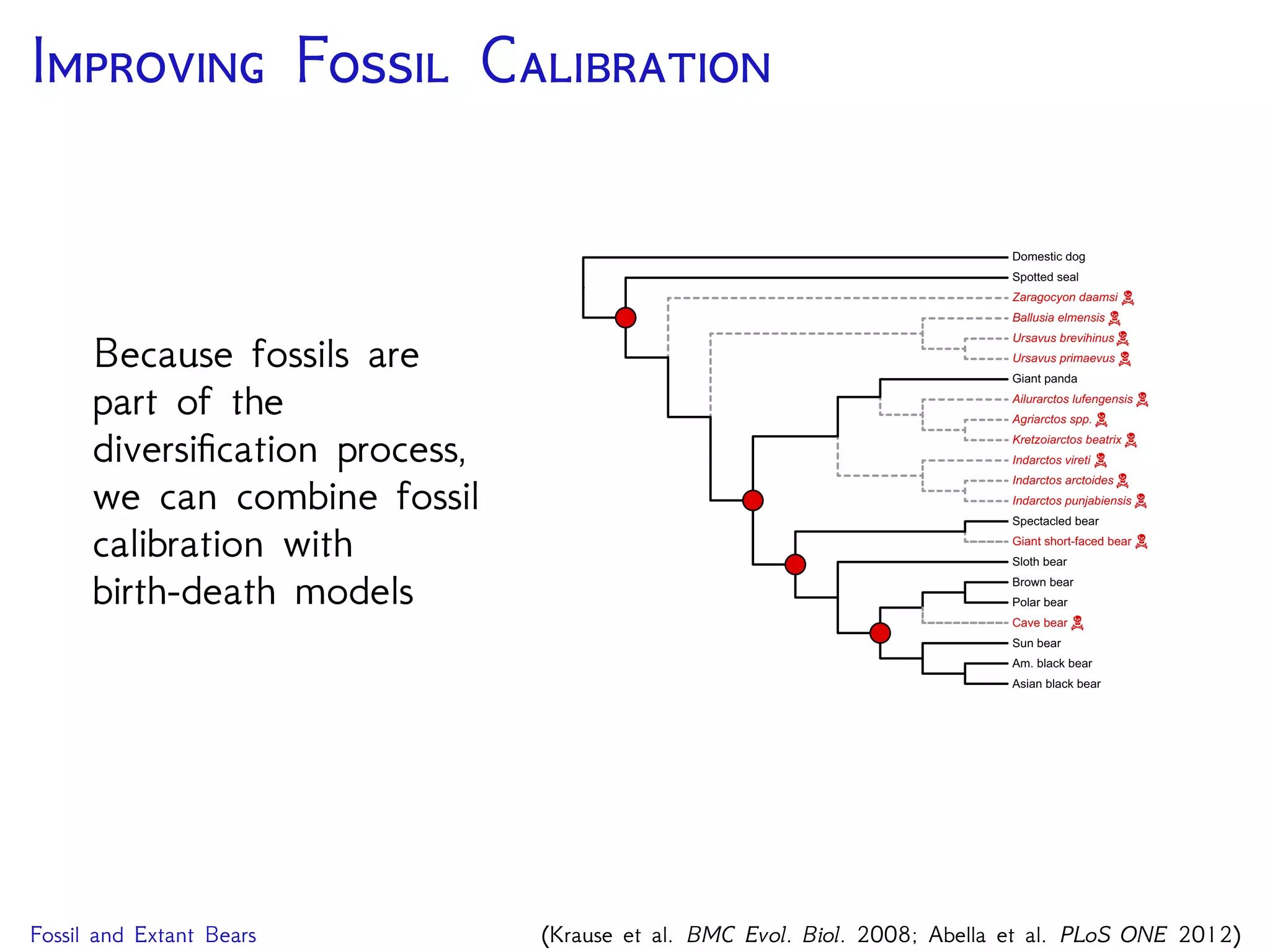 Improving Fossil Calibration

Because fossils are part of the diversification process, we can combine fossil calibration with birth-death models

Domestic dog
Spotted seal
Zaragocyon daamsi
Ballusia elmensis
Ursavus brevihinus
Ursavus primaevus
Giant panda
Ailurarctos lufengensis
Agriarctos spp.
Kretzoiarctos beatrix
Indarctos vireti
Indarctos arctoides
Indarctos punjabiensis
Spectacled bear
Giant short-faced bear
Sloth bear
Brown bear
Polar bear
Cave bear
Sun bear
Am. black bear
Asian black bear

Fossil and Extant Bears

(Krause et al. BMC Evol. Biol. 2008; Abella et al. PLoS ONE 2012)